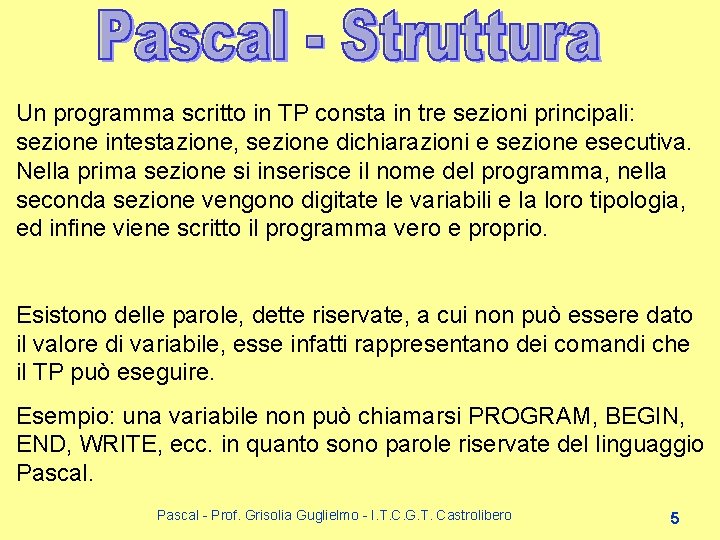 Pascal - Struttura

Un programma scritto in TP consta in tre sezioni principali: sezione intestazione, sezione dichiarazioni e sezione esecutiva. Nella prima sezione si inserisce il nome del programma, nella seconda sezione vengono digitate le variabili e la loro tipologia, ed infine viene scritto il programma vero e proprio.

Esistono delle parole, dette riservate, a cui non può essere dato il valore di variabile, esse infatti rappresentano dei comandi che il TP può eseguire.

Esempio: una variabile non può chiamarsi PROGRAM, BEGIN, END, WRITE, ecc. in quanto sono parole riservate del linguaggio Pascal.

Pascal - Prof. Grisolia Guglielmo - I.T.C.G.T. Castrolibero

5